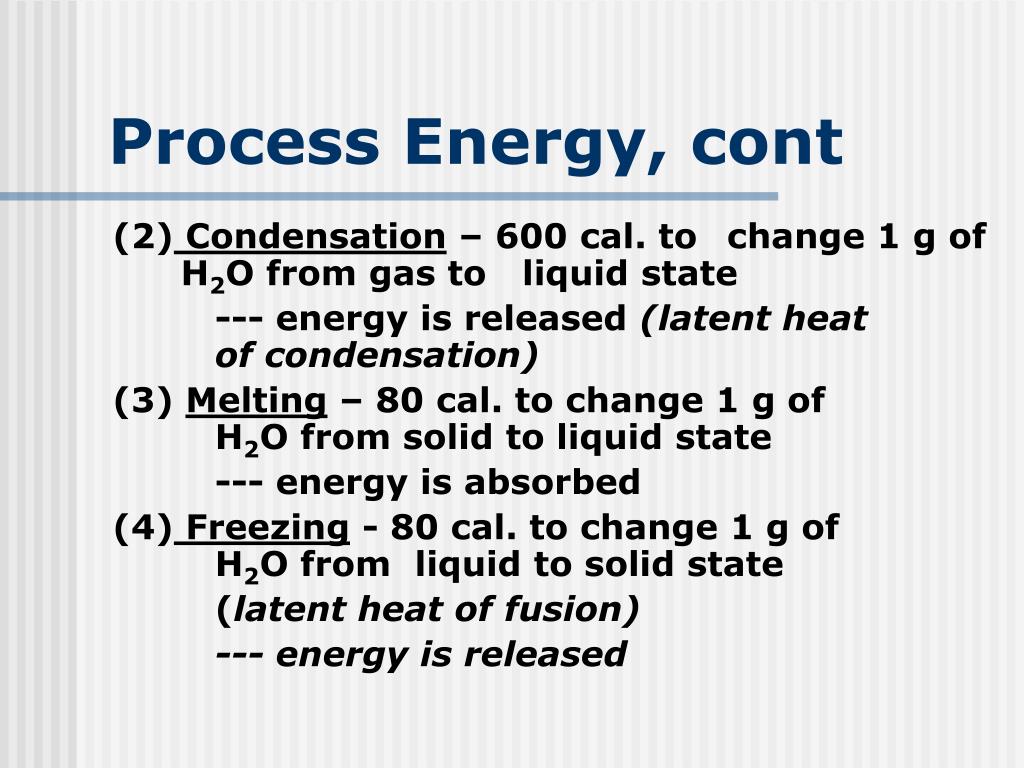 Process Energy, cont

(2) Condensation – 600 cal. to change 1 g of $H_2O$ from gas to liquid state

--- energy is released (latent heat of condensation)

(3) Melting – 80 cal. to change 1 g of $H_2O$ from solid to liquid state

--- energy is absorbed

(4) Freezing - 80 cal. to change 1 g of $H_2O$ from liquid to solid state

(latent heat of fusion)

--- energy is released